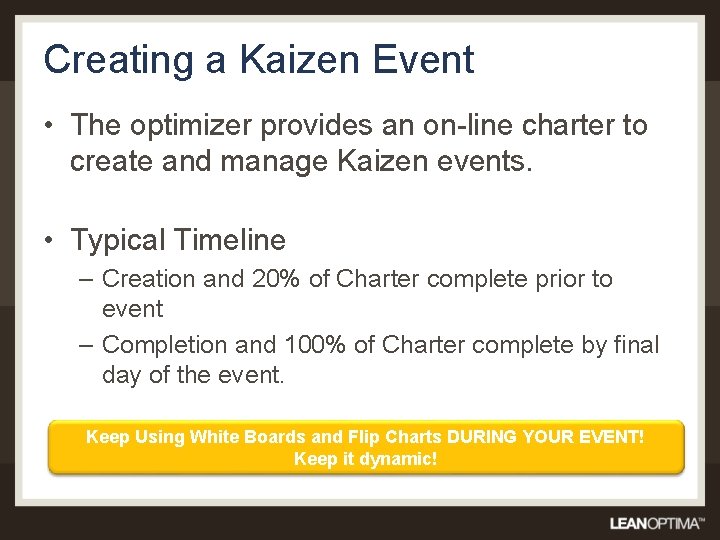 Creating a Kaizen Event

• The optimizer provides an on-line charter to create and manage Kaizen events.

• Typical Timeline
– Creation and 20% of Charter complete prior to event
– Completion and 100% of Charter complete by final day of the event.

Keep Using White Boards and Flip Charts DURING YOUR EVENT! Keep it dynamic!

LEANOPTIMA™